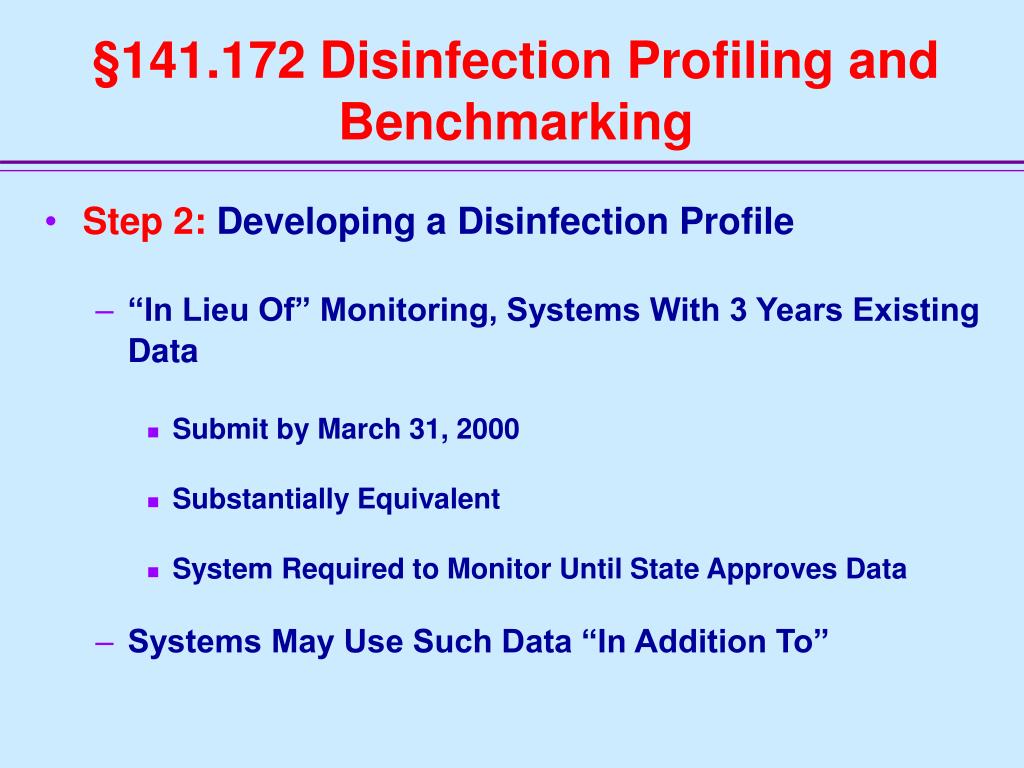 §141.172 Disinfection Profiling and Benchmarking

• Step 2: Developing a Disinfection Profile

– “In Lieu Of” Monitoring, Systems With 3 Years Existing Data

▪ Submit by March 31, 2000

▪ Substantially Equivalent

▪ System Required to Monitor Until State Approves Data

– Systems May Use Such Data “In Addition To”